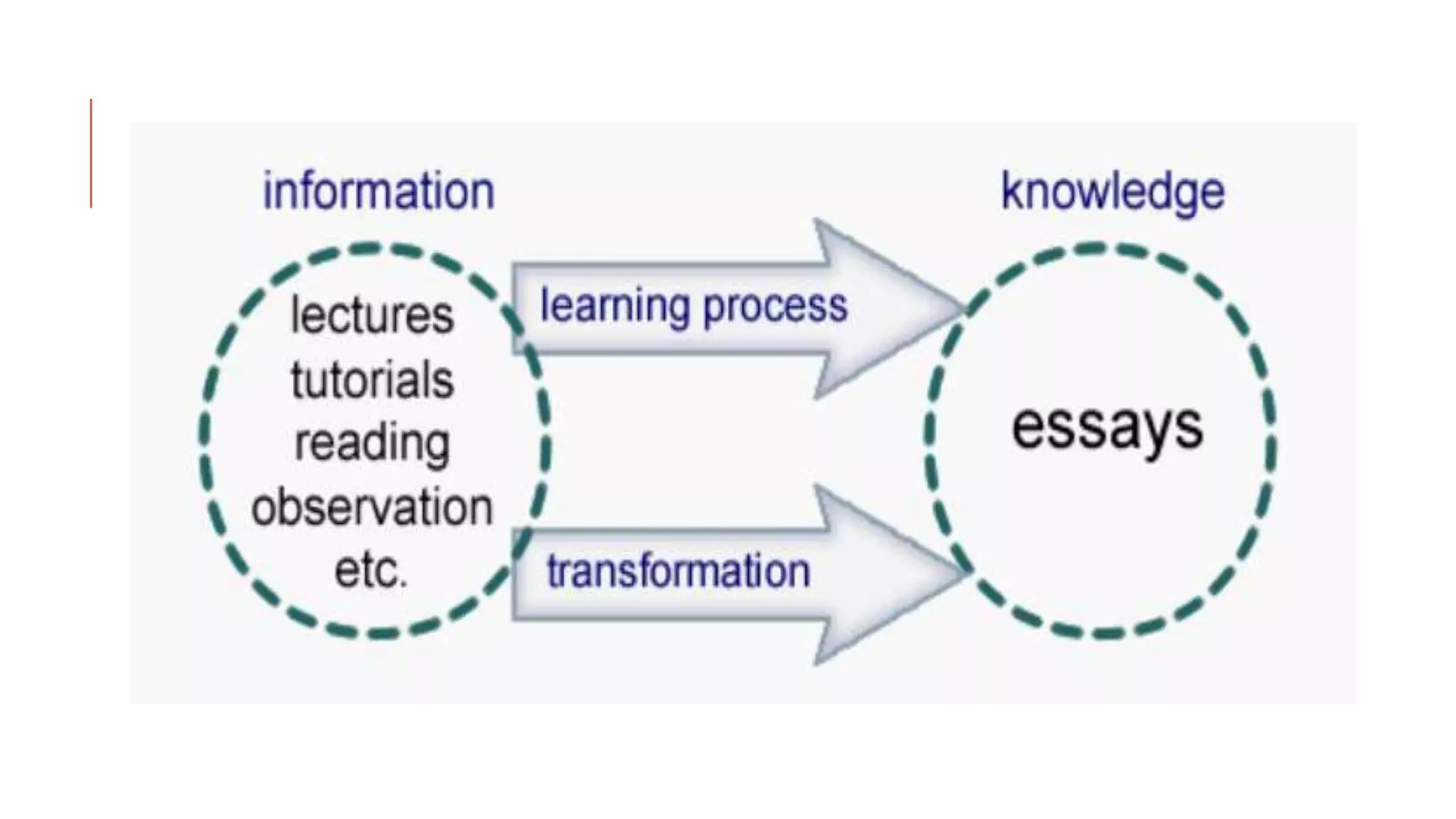 information

lectures
tutorials
reading
observation
etc.

learning process

transformation

knowledge

essays